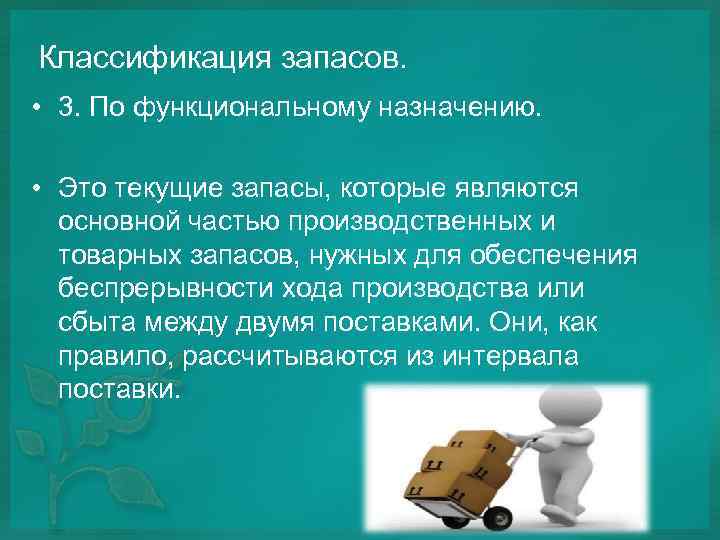 Классификация запасов.

• 3. По функциональному назначению.

• Это текущие запасы, которые являются основной частью производственных и товарных запасов, нужных для обеспечения беспрерывности хода производства или сбыта между двумя поставками. Они, как правило, рассчитываются из интервала поставки.